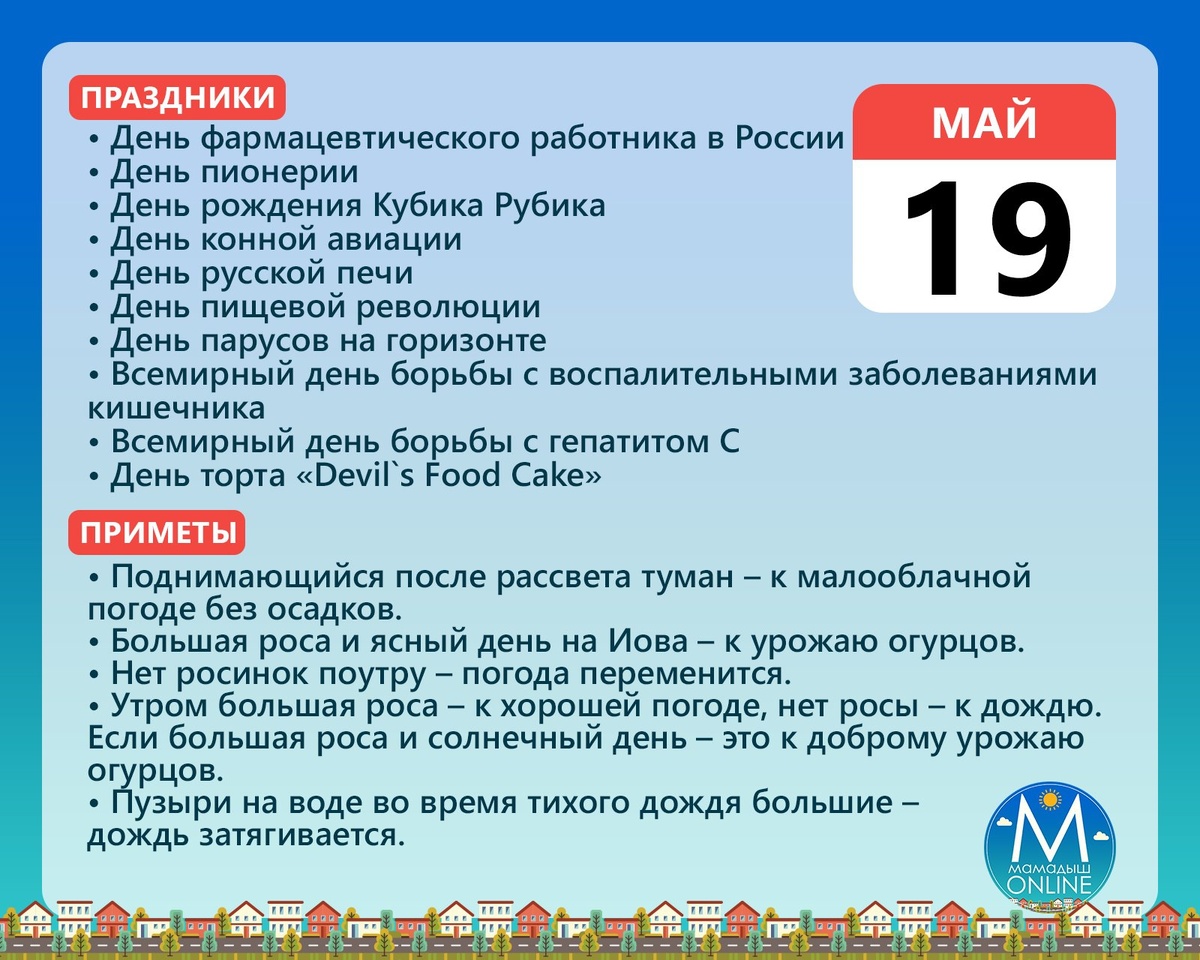 ПРАЗДНИКИ

МАЙ
19

• День фармацевтического работника в России
• День пионерии
• День рождения Кубика Рубика
• День конной авиации
• День русской печи
• День пищевой революции
• День парусов на горизонте
• Всемирный день борьбы с воспалительными заболеваниями кишечника
• Всемирный день борьбы с гепатитом С
• День торта «Devil`s Food Cake»

ПРИМЕТЫ

• Поднимающийся после рассвета туман – к малооблачной погоде без осадков.
• Большая роса и ясный день на Иова – к урожаю огурцов.
• Нет росинок поутру – погода переменится.
• Утром большая роса – к хорошей погоде, нет росы – к дождю. Если большая роса и солнечный день – это к доброму урожаю огурцов.
• Пузыри на воде во время тихого дождя большие – дождь затягивается.

М
МАМАДЫШ
ONLINE